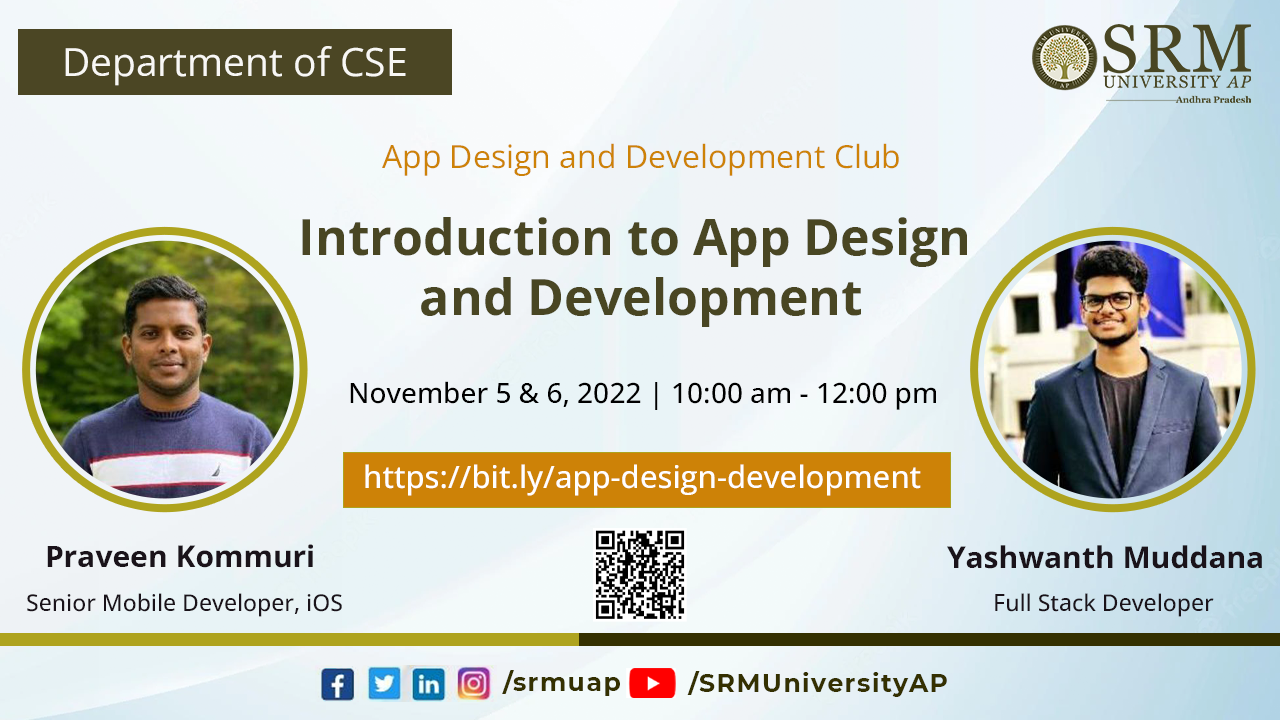 Department of CSE

SRM UNIVERSITY AP
Andhra Pradesh

App Design and Development Club

Introduction to App Design and Development

November 5 & 6, 2022 | 10:00 am - 12:00 pm

https://bit.ly/app-design-development

Praveen Kommuri
Senior Mobile Developer, iOS

Yashwanth Muddana
Full Stack Developer

/srmuap /SRMUniversityAP